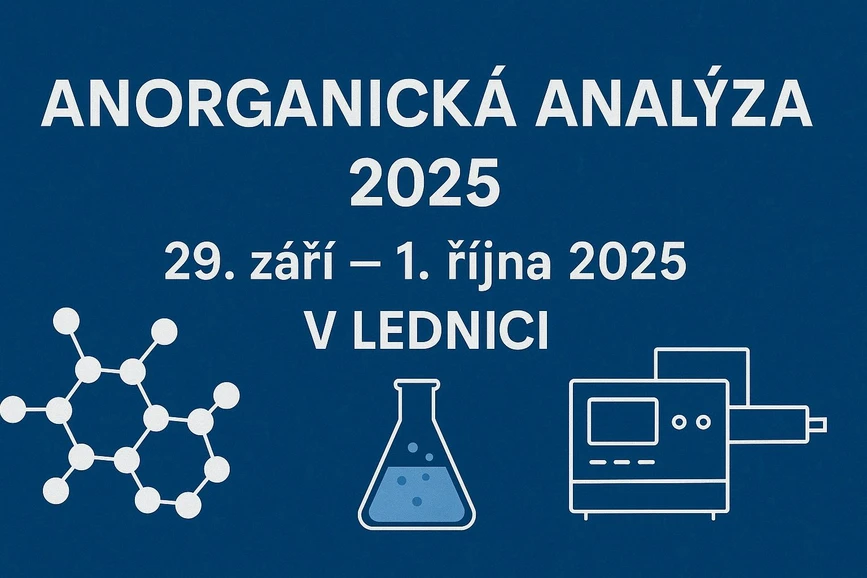 ANORGANICKÁ ANALÝZA 2025

29. září – 1. října 2025

V LEDNICI